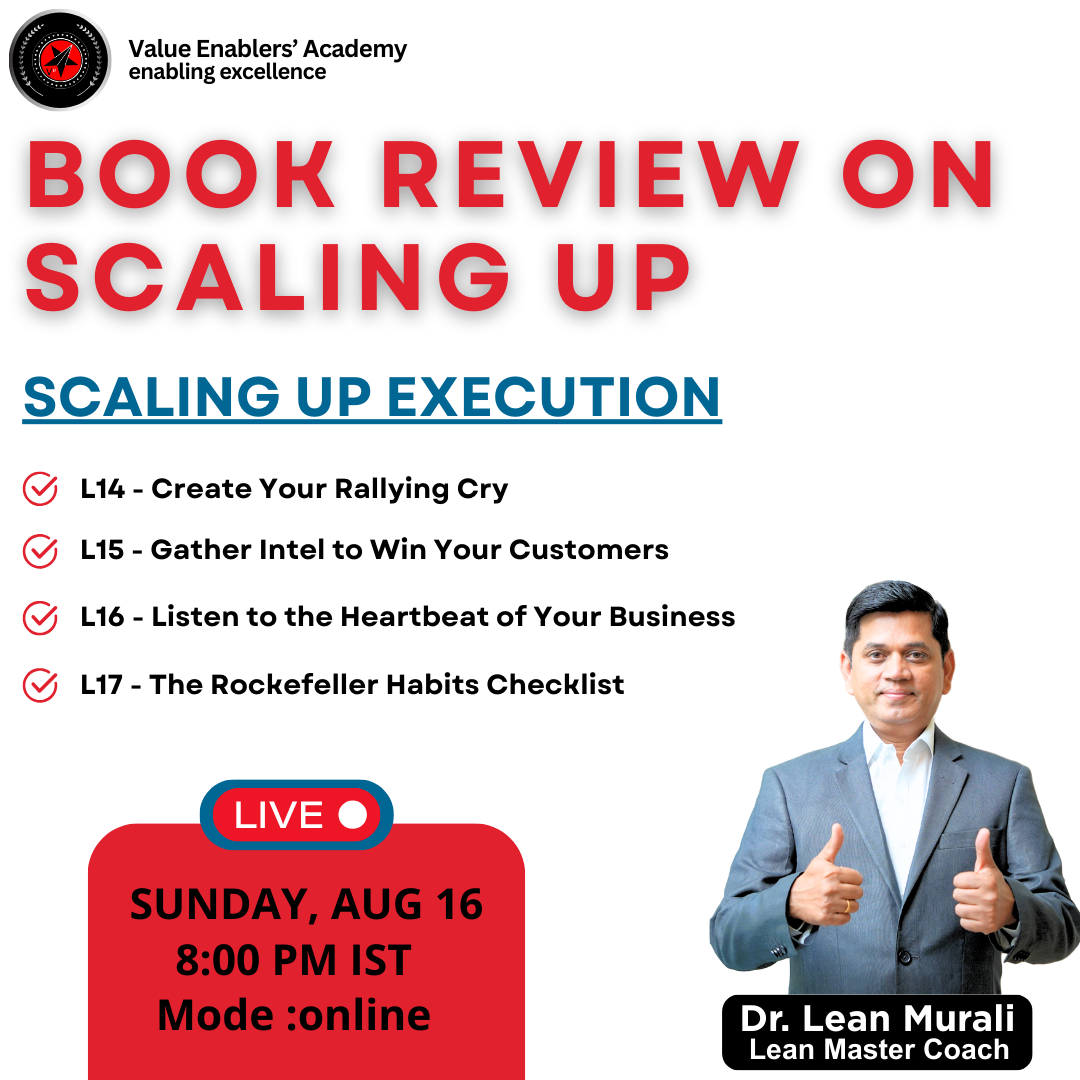 Value Enablers' Academy
enabling excellence

BOOK REVIEW ON SCALING UP

SCALING UP EXECUTION

L14 - Create Your Rallying Cry

L15 - Gather Intel to Win Your Customers

L16 - Listen to the Heartbeat of Your Business

L17 - The Rockefeller Habits Checklist

LIVE

SUNDAY, AUG 16
8:00 PM IST
Mode :online

Dr. Lean Murali
Lean Master Coach